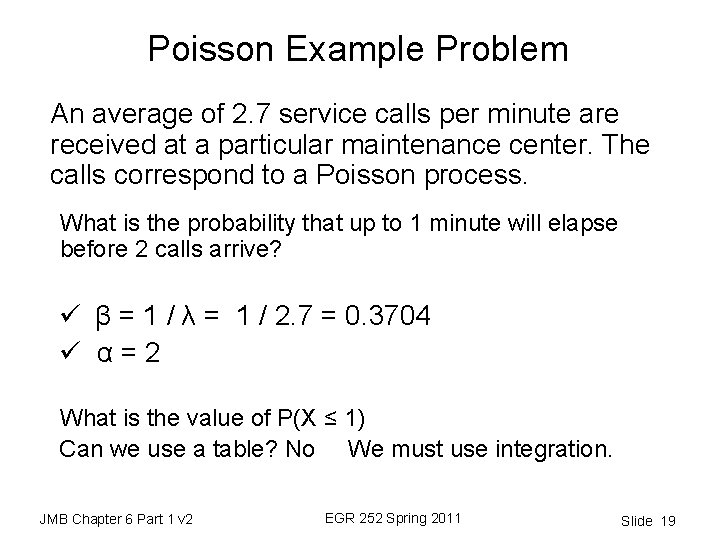 Poisson Example Problem

An average of 2.7 service calls per minute are received at a particular maintenance center. The calls correspond to a Poisson process.

What is the probability that up to 1 minute will elapse before 2 calls arrive?

✓ $\beta = 1 / \lambda = 1 / 2.7 = 0.3704$
✓ $\alpha = 2$

What is the value of $P(X \leq 1)$
Can we use a table? No We must use integration.

JMB Chapter 6 Part 1 v2

EGR 252 Spring 2011

Slide 19